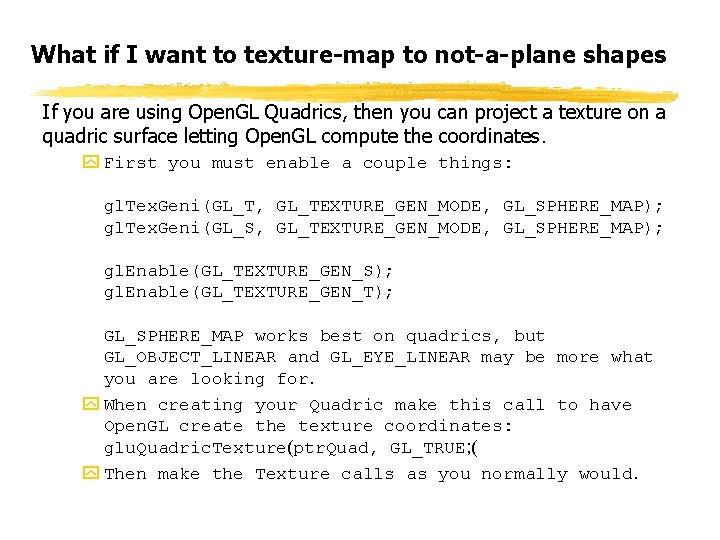 What if I want to texture-map to not-a-plane shapes

If you are using OpenGL Quadrics, then you can project a texture on a quadric surface letting OpenGL compute the coordinates.

First you must enable a couple things:

glTexGeni(GL_T, GL_TEXTURE_GEN_MODE, GL_SPHERE_MAP);
glTexGeni(GL_S, GL_TEXTURE_GEN_MODE, GL_SPHERE_MAP);

glEnable(GL_TEXTURE_GEN_S);
glEnable(GL_TEXTURE_GEN_T);

GL_SPHERE_MAP works best on quadrics, but GL_OBJECT_LINEAR and GL_EYE_LINEAR may be more what you are looking for.

When creating your Quadric make this call to have OpenGL create the texture coordinates:
gluQuadricTexture(ptrQuad, GL_TRUE;(

Then make the Texture calls as you normally would.